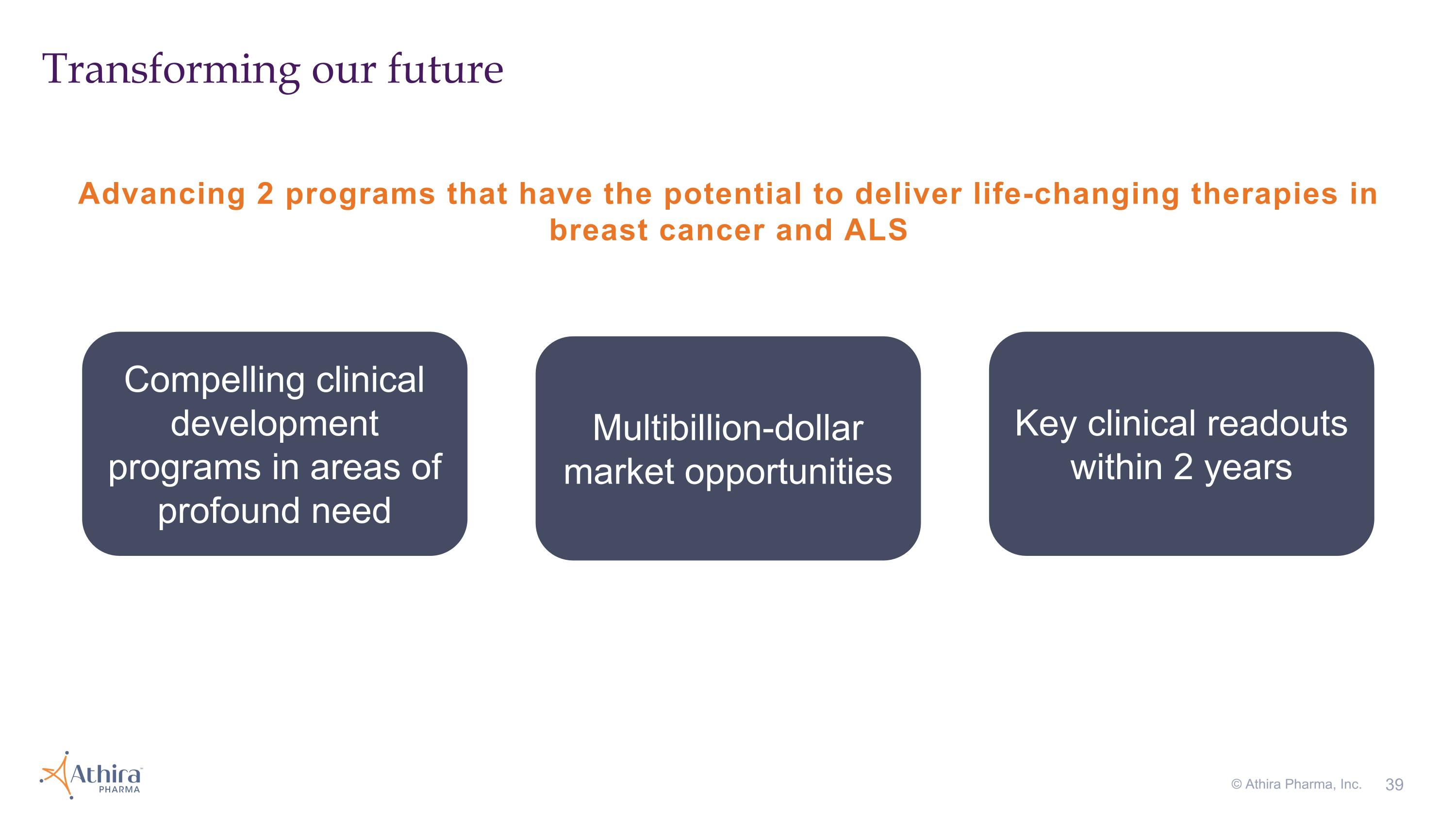 Transforming our future

Advancing 2 programs that have the potential to deliver life-changing therapies in breast cancer and ALS

Compelling clinical development programs in areas of profound need

Multibillion-dollar market opportunities

Key clinical readouts within 2 years

Athira PHARMA

© Athira Pharma, Inc. 39